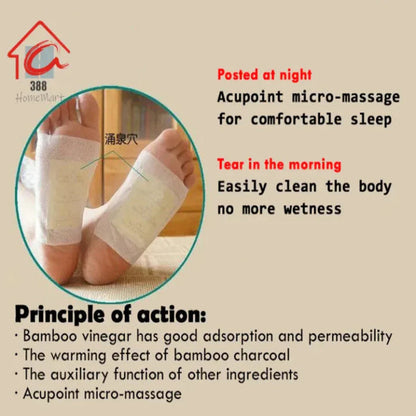 388
HomeMart

涌泉穴

Posted at night
Acupoint micro-massage for comfortable sleep

Tear in the morning
Easily clean the body no more wetness

Principle of action:
· Bamboo vinegar has good adsorption and permeability
· The warming effect of bamboo charcoal
· The auxiliary function of other ingredients
· Acupoint micro-massage